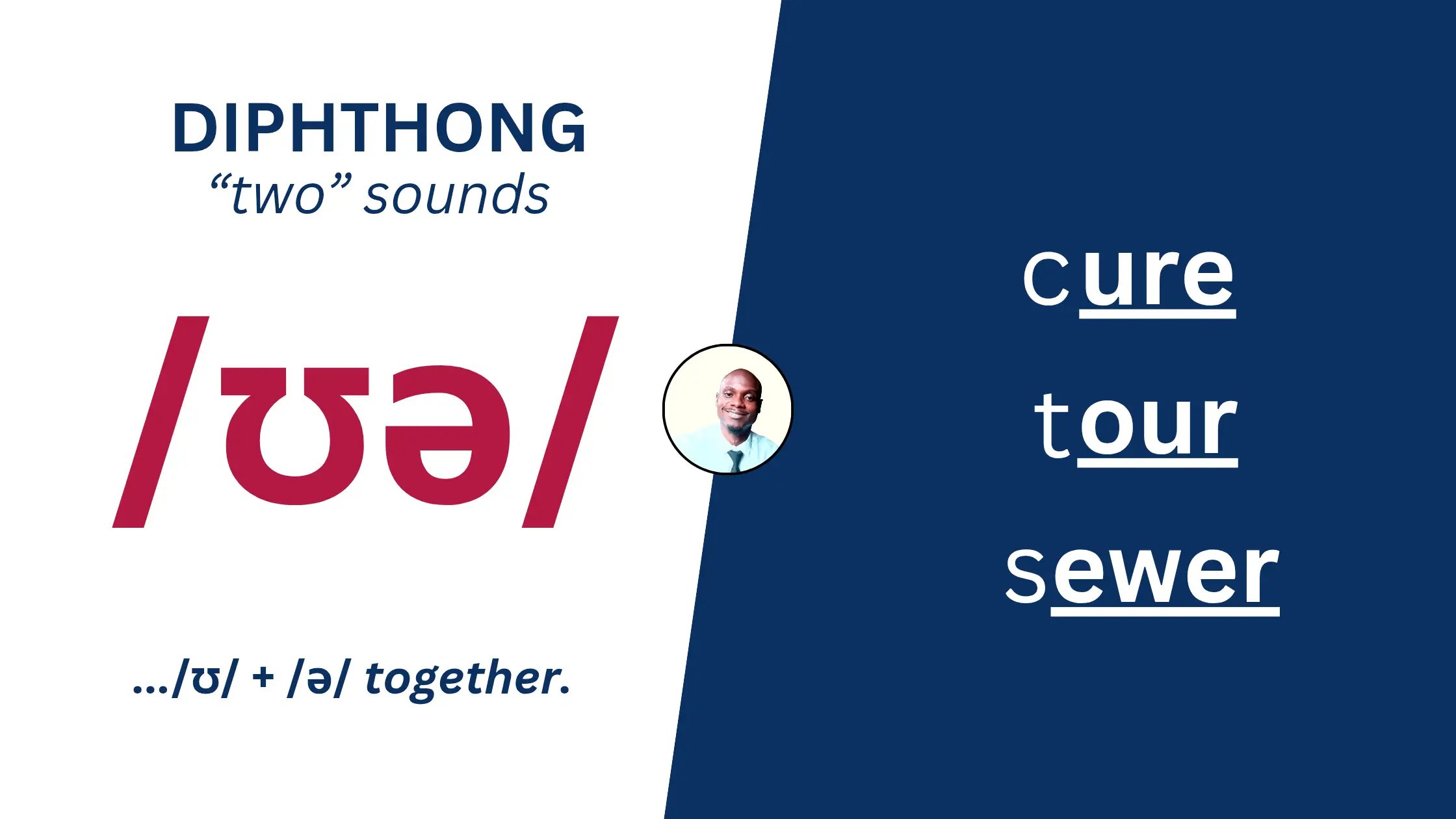 DIPHTHONG
“two” sounds

/ʊə/

.../ʊ/ + /ə/ together.

cure
tour
sewer